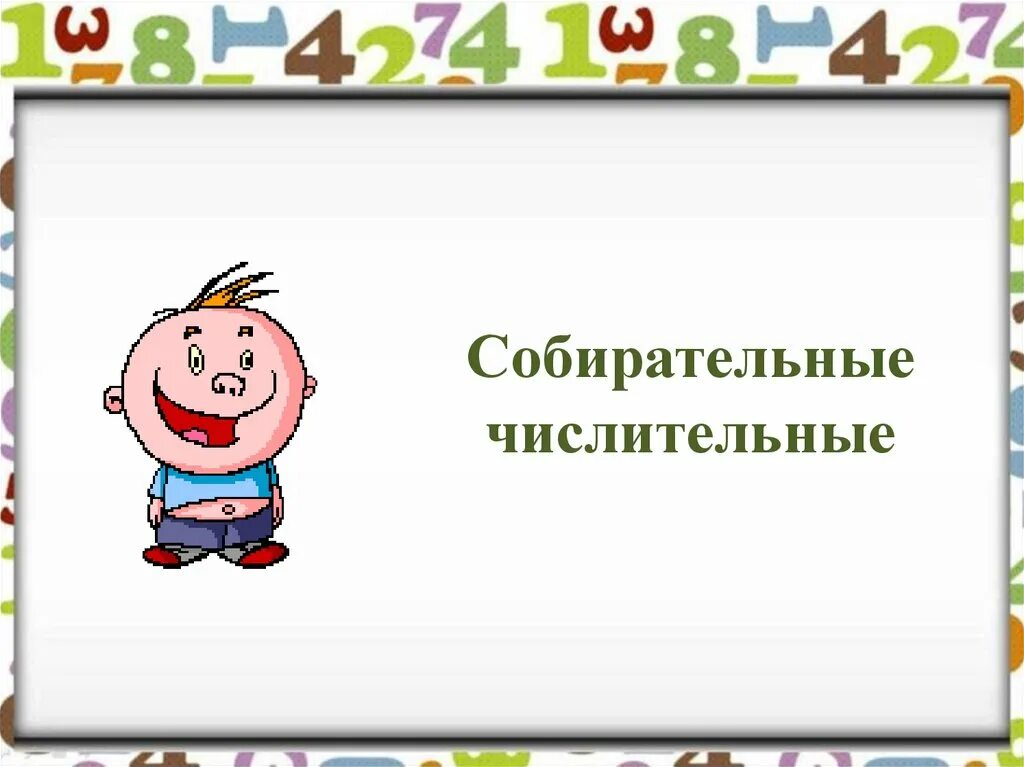 Собирательные числительные